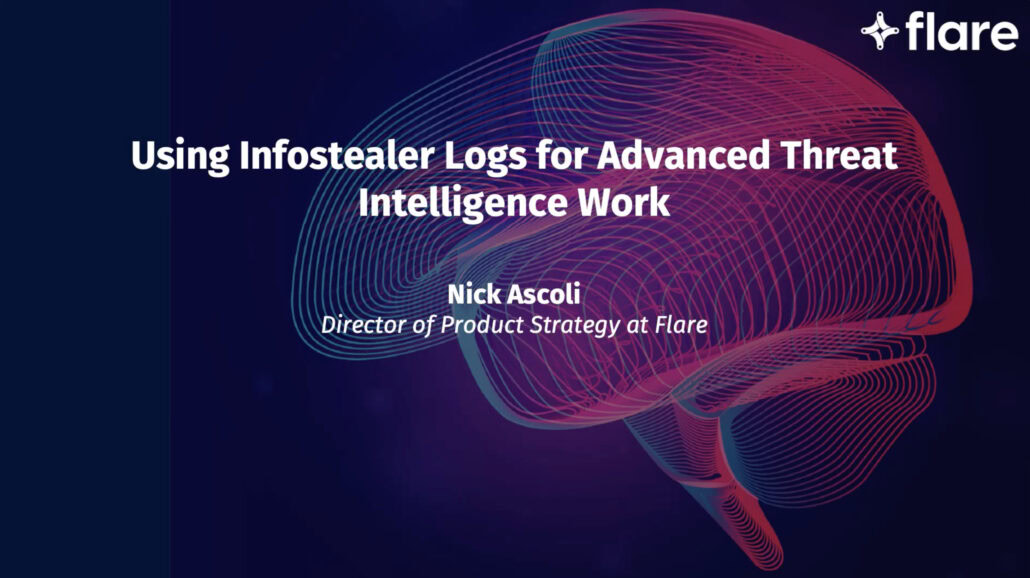 flare

Using Infostealer Logs for Advanced Threat Intelligence Work

Nick Ascoli
Director of Product Strategy at Flare